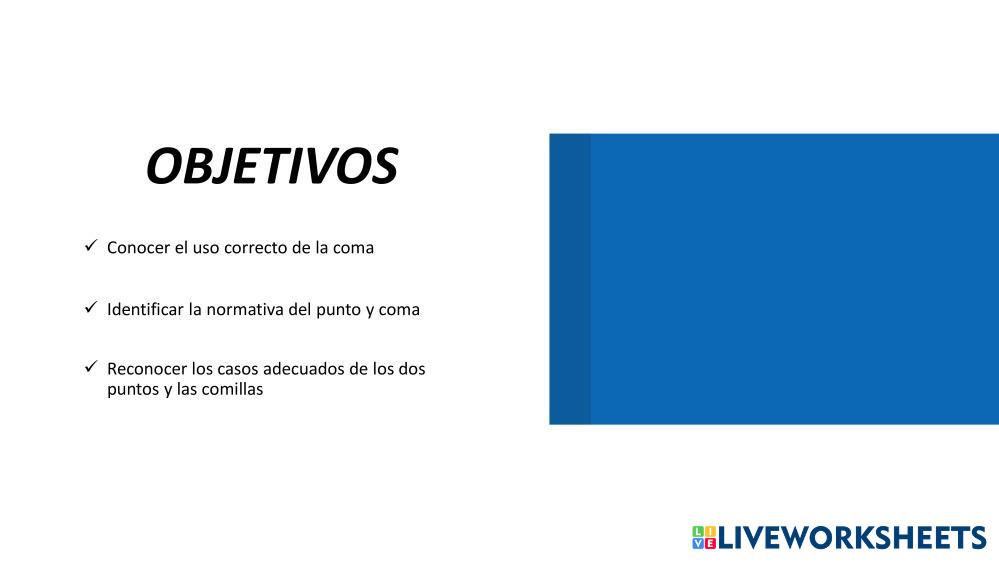 OBJETIVOS

✓ Conocer el uso correcto de la coma

✓ Identificar la normativa del punto y coma

✓ Reconocer los casos adecuados de los dos puntos y las comillas

LIVEWORKSHEETS